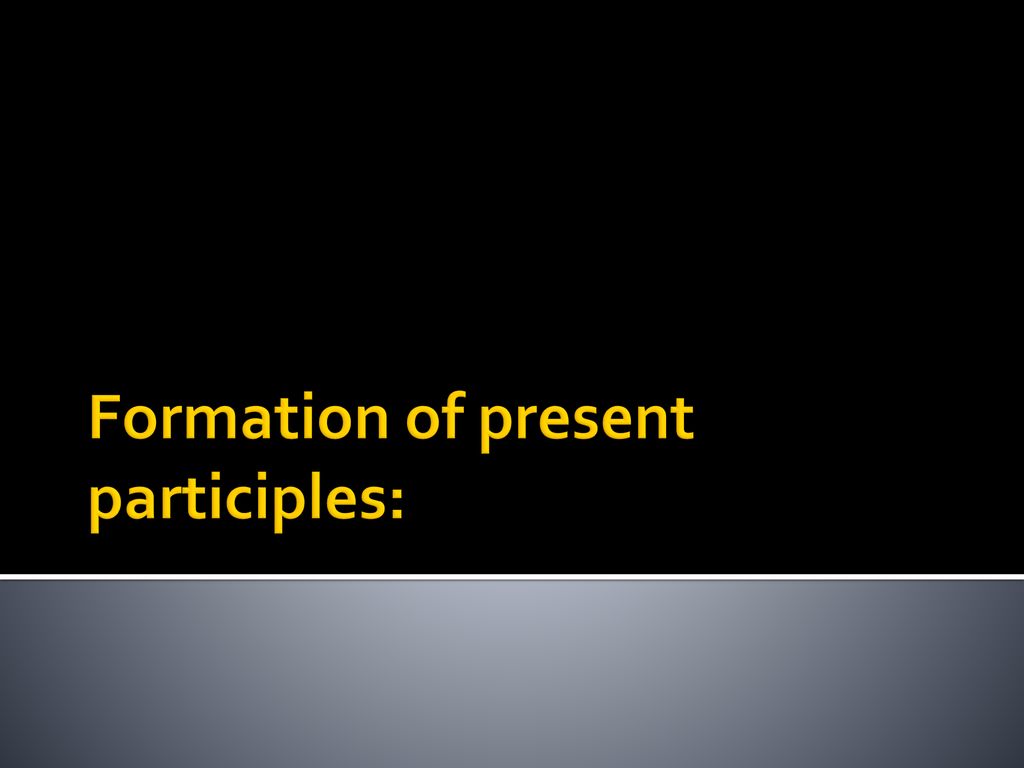 Formation of present participles: